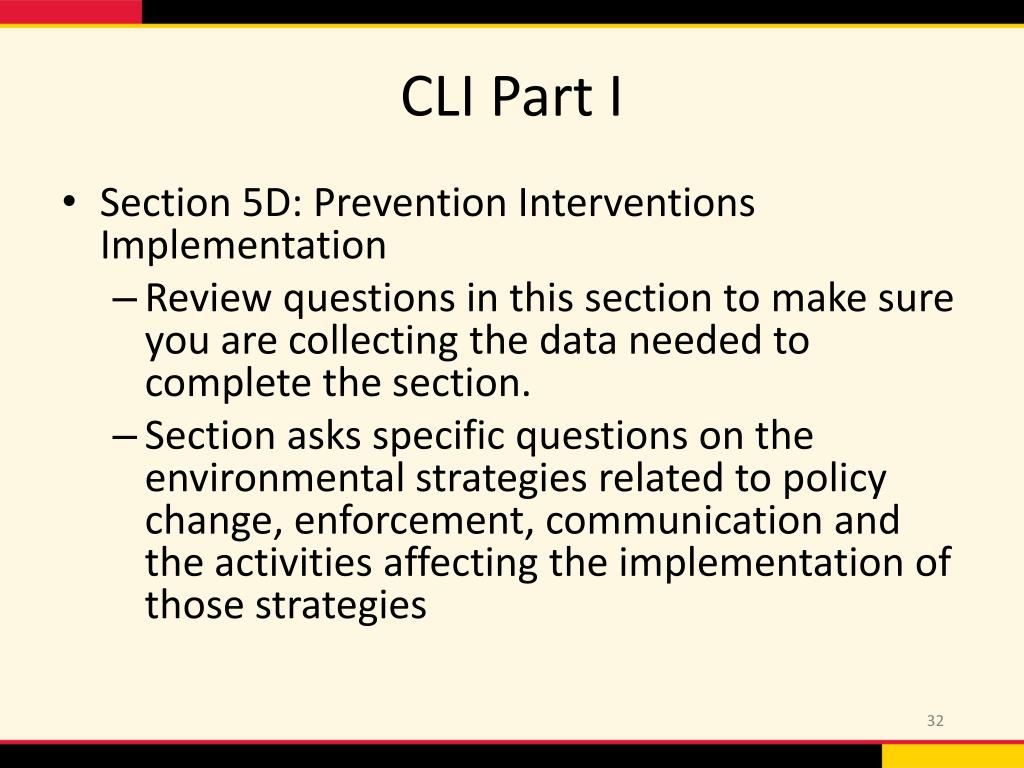 CLI Part I

• Section 5D: Prevention Interventions Implementation
– Review questions in this section to make sure you are collecting the data needed to complete the section.
– Section asks specific questions on the environmental strategies related to policy change, enforcement, communication and the activities affecting the implementation of those strategies

32